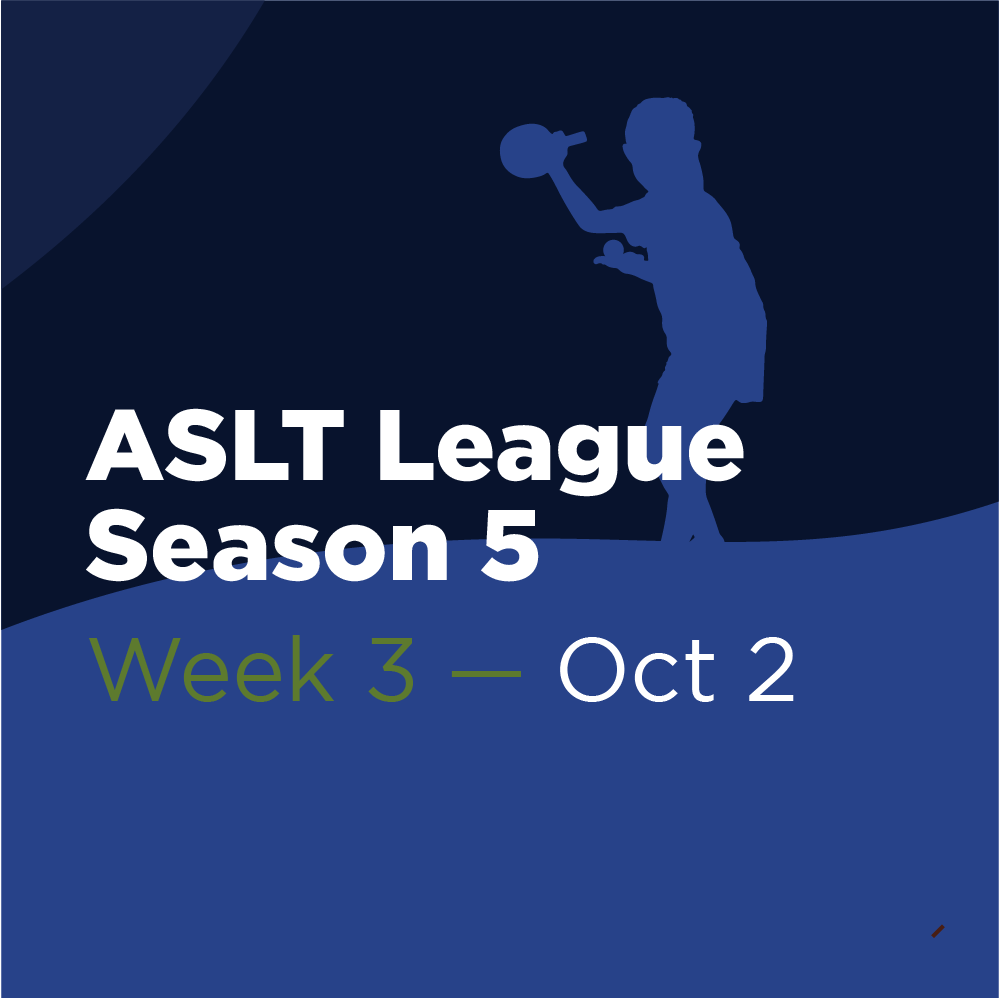 ASLT League
Season 5
Week 3 — Oct 2